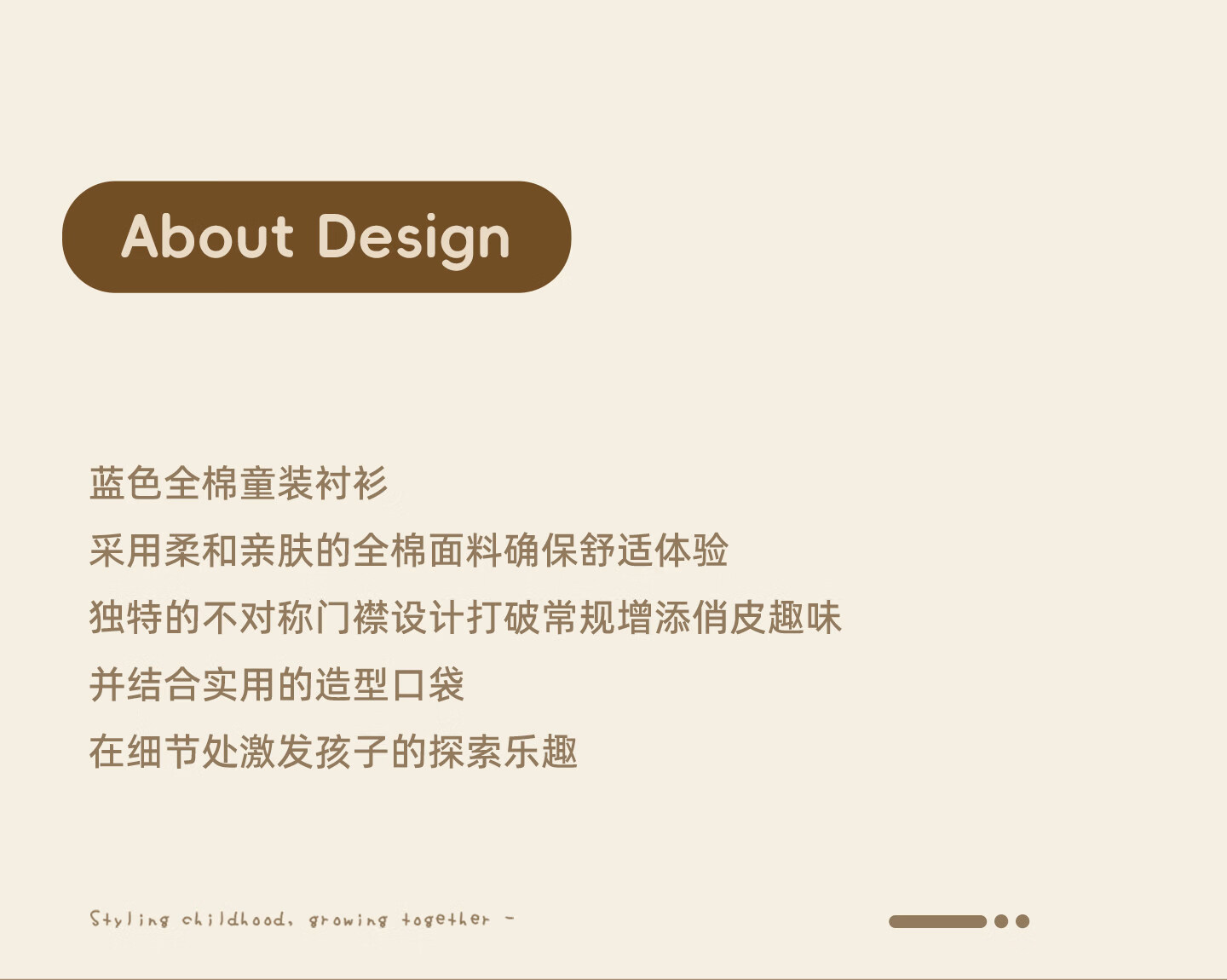 About Design

蓝色全棉童装衬衫

采用柔和亲肤的全棉面料确保舒适体验

独特的不对称门襟设计打破常规增添俏皮趣味

并结合实用的造型口袋

在细节处激发孩子的探索乐趣

Styling childhood, growing together ~